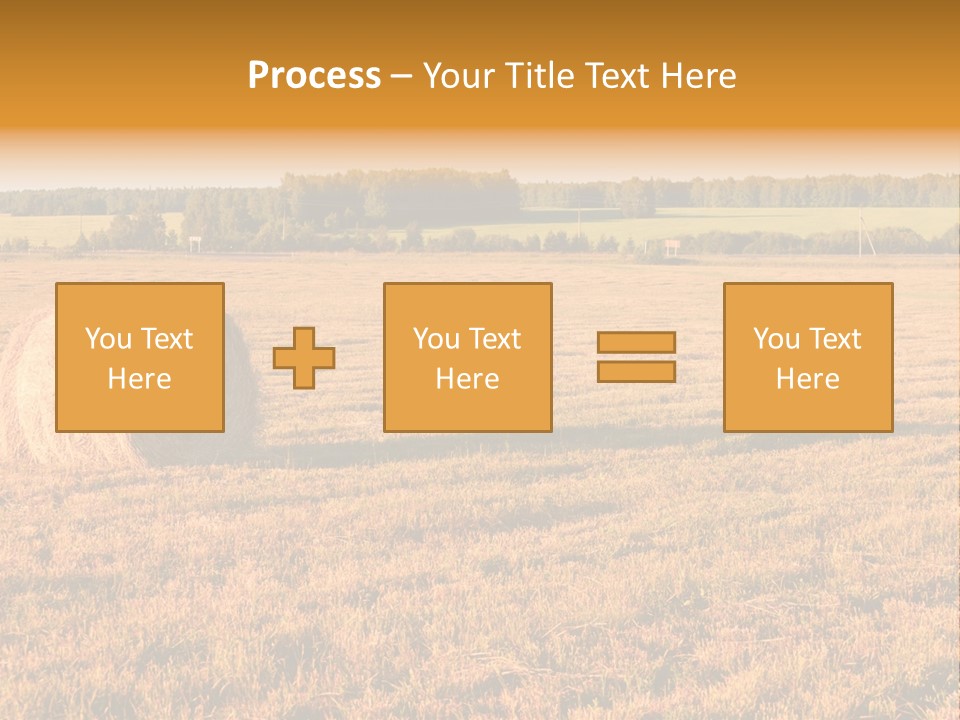 Process – Your Title Text Here

You Text Here

You Text Here

You Text Here